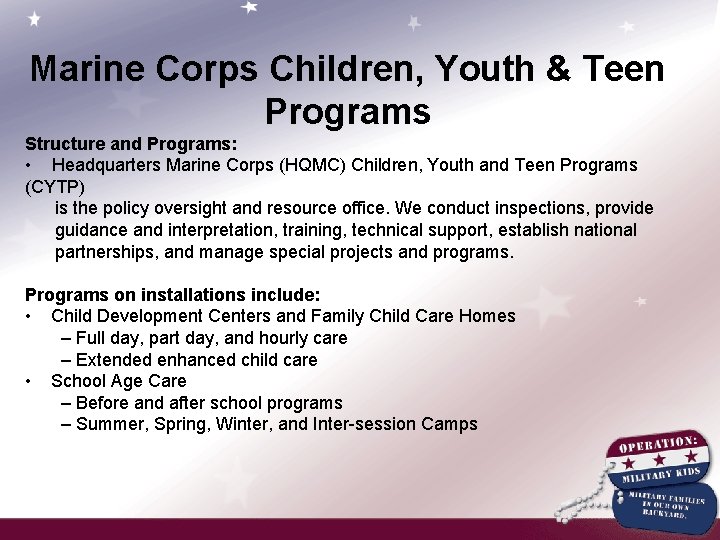 Marine Corps Children, Youth & Teen Programs

Structure and Programs:
• Headquarters Marine Corps (HQMC) Children, Youth and Teen Programs (CYTP)
is the policy oversight and resource office. We conduct inspections, provide guidance and interpretation, training, technical support, establish national partnerships, and manage special projects and programs.

Programs on installations include:
• Child Development Centers and Family Child Care Homes
– Full day, part day, and hourly care
– Extended enhanced child care
• School Age Care
– Before and after school programs
– Summer, Spring, Winter, and Inter-session Camps

OPERATION: MILITARY KIDS
MILITARY FAMILIES IN OUR OWN BACKYARD.